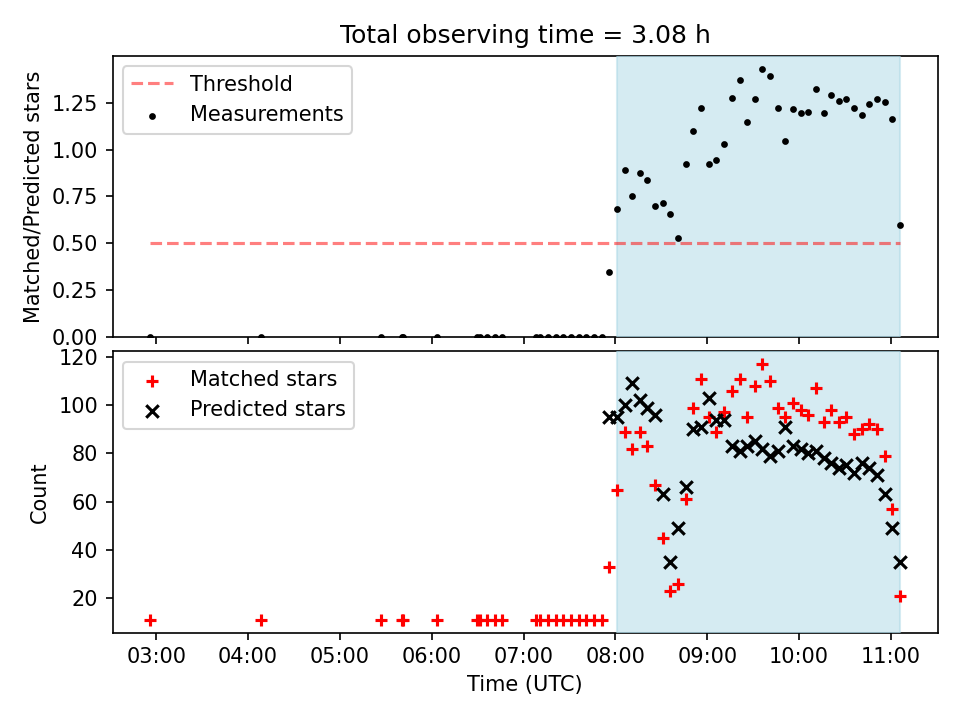 Total observing time = 3.08 h

Threshold
Measurements

Matched/Predicted stars

1.25
1.00
0.75
0.50
0.25
0.00

Matched stars
Predicted stars

Count

120
100
80
60
40
20

03:00 04:00 05:00 06:00 07:00 08:00 09:00 10:00 11:00

Time (UTC)